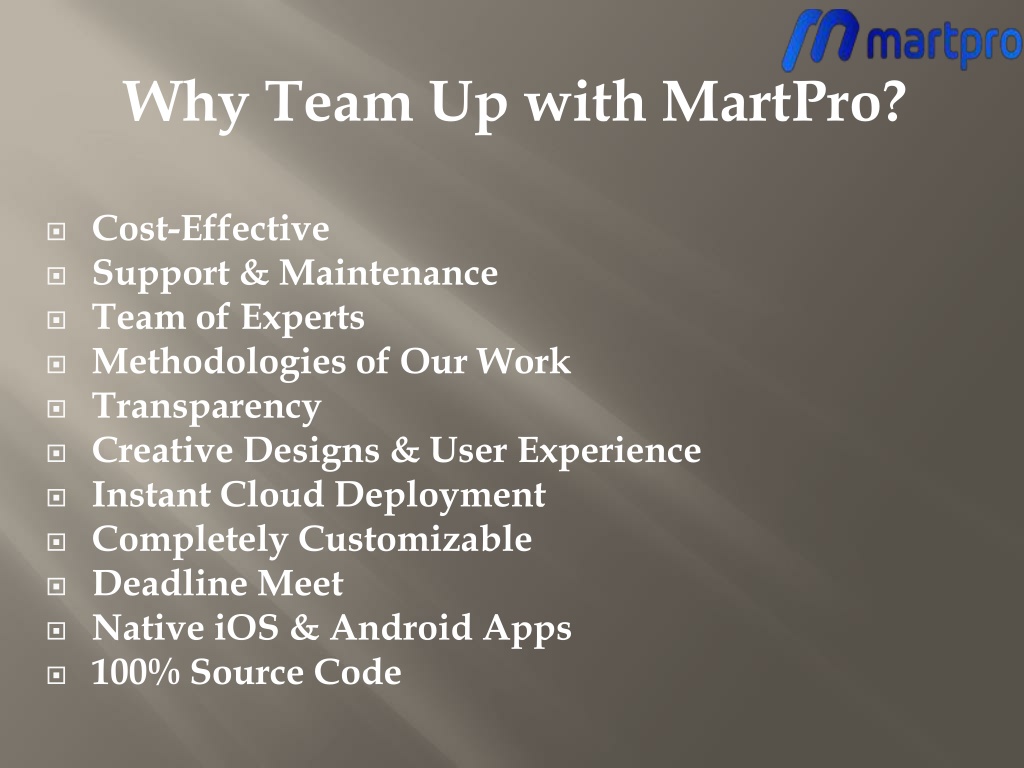 martpro

Why Team Up with MartPro?

- Cost-Effective
- Support & Maintenance
- Team of Experts
- Methodologies of Our Work
- Transparency
- Creative Designs & User Experience
- Instant Cloud Deployment
- Completely Customizable
- Deadline Meet
- Native iOS & Android Apps
- 100% Source Code